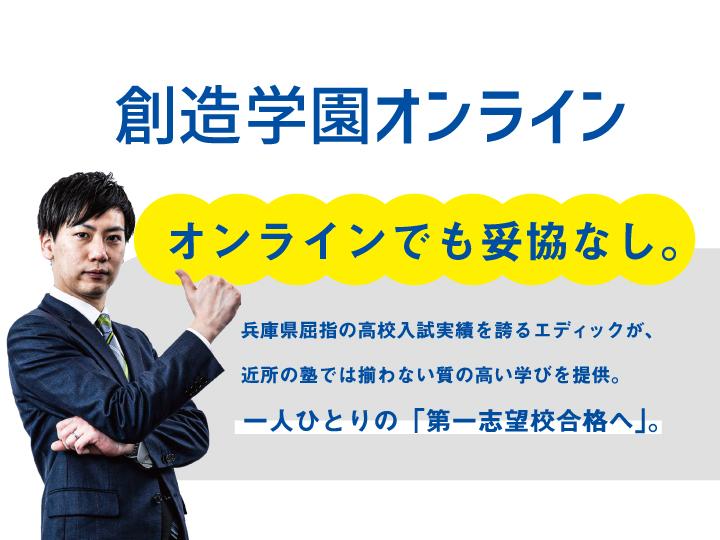 創造学園オンライン

オンラインでも妥協なし。

兵庫県屈指の高校入試実績を誇るエディックが、
近所の塾では揃わない質の高い学びを提供。
一人ひとりの「第一志望校合格へ」。